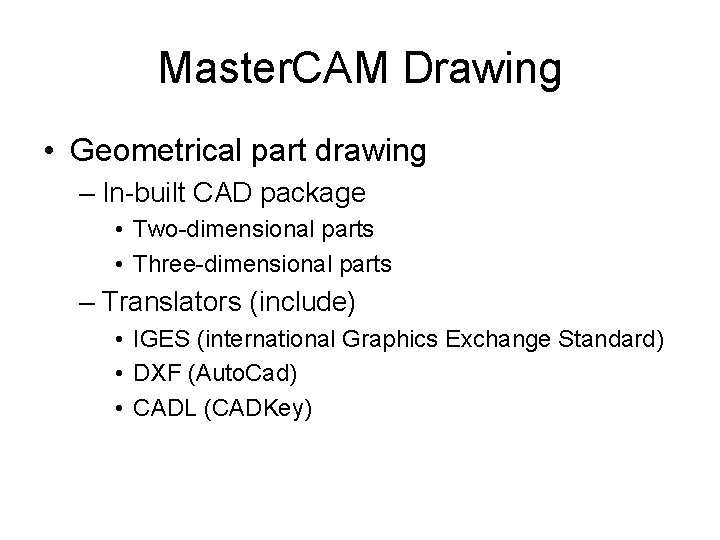 MasterCAM Drawing

• Geometrical part drawing
– In-built CAD package
• Two-dimensional parts
• Three-dimensional parts
– Translators (include)
• IGES (international Graphics Exchange Standard)
• DXF (AutoCad)
• CADL (CADKey)